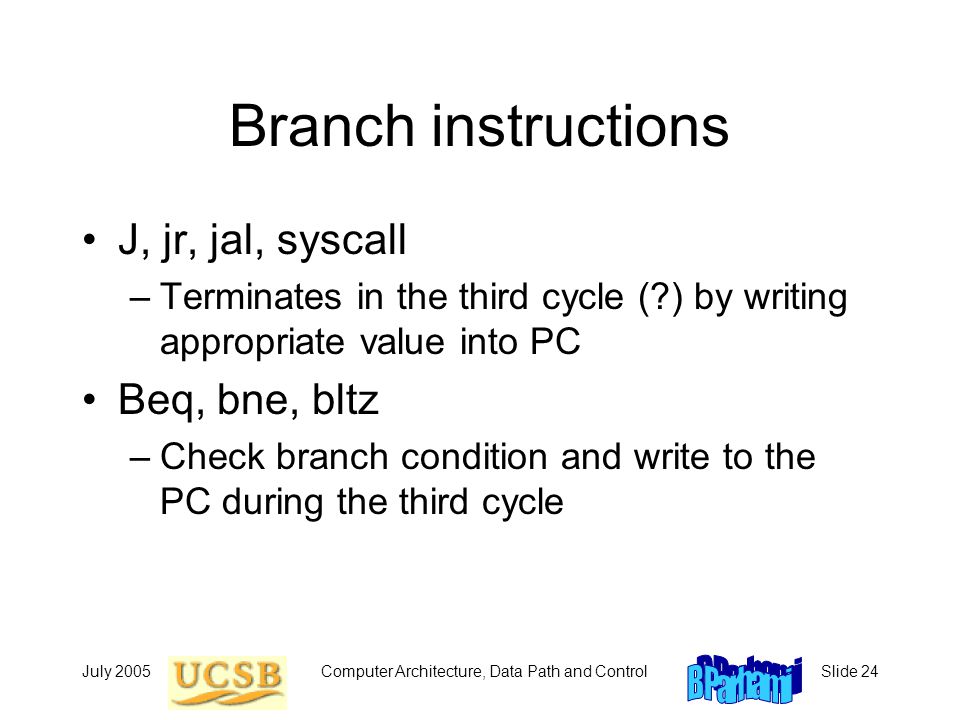 Branch instructions

• J, jr, jal, syscall
 – Terminates in the third cycle (?) by writing appropriate value into PC
• Beq, bne, bltz
 – Check branch condition and write to the PC during the third cycle

July 2005 UCSB Computer Architecture, Data Path and Control B Parhami Slide 24